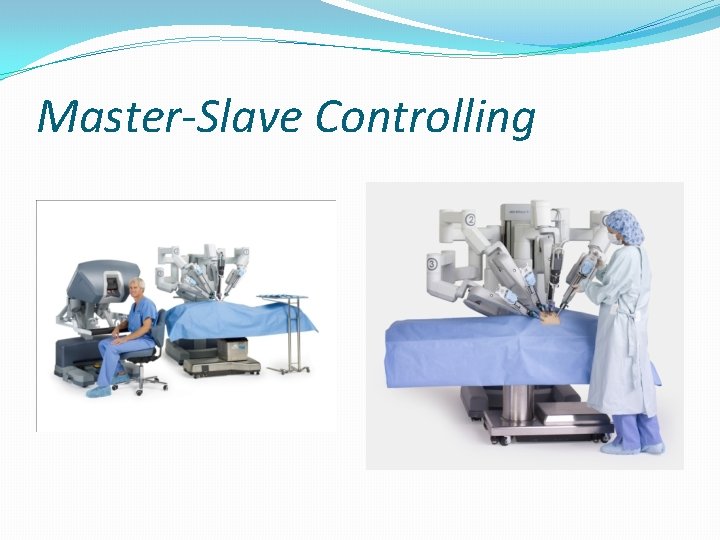 Master-Slave Controlling

2

3